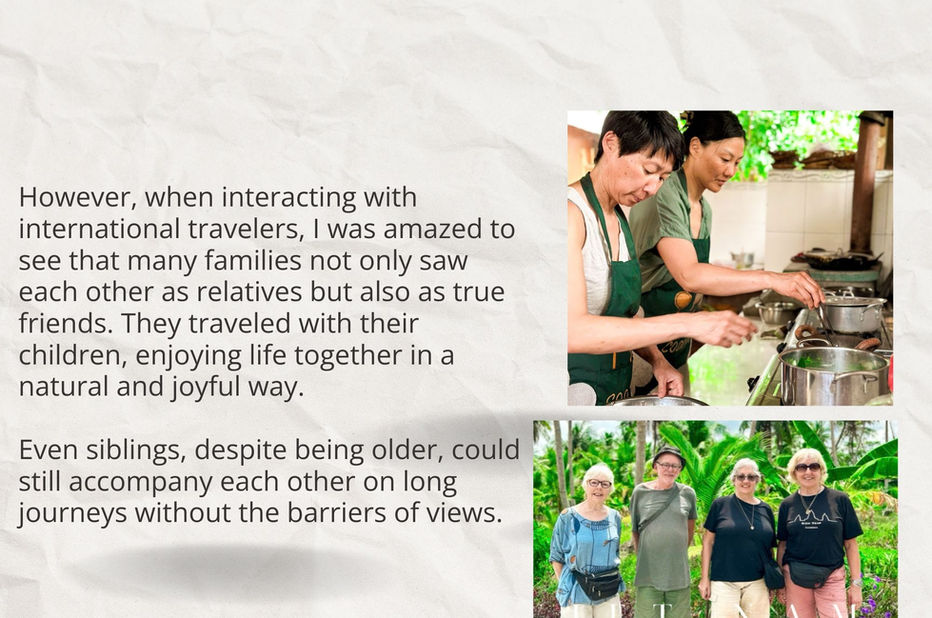 However, when interacting with international travelers, I was amazed to see that many families not only saw each other as relatives but also as true friends. They traveled with their children, enjoying life together in a natural and joyful way.

Even siblings, despite being older, could still accompany each other on long journeys without the barriers of views.